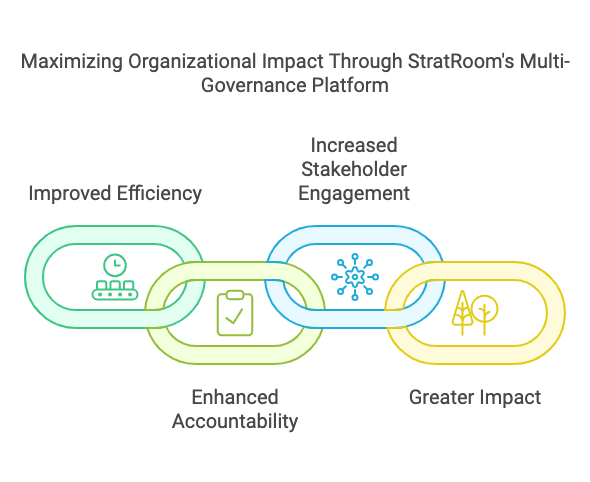 Maximizing Organizational Impact Through StratRoom's Multi-Governance Platform

Improved Efficiency

Increased Stakeholder Engagement

Enhanced Accountability

Greater Impact